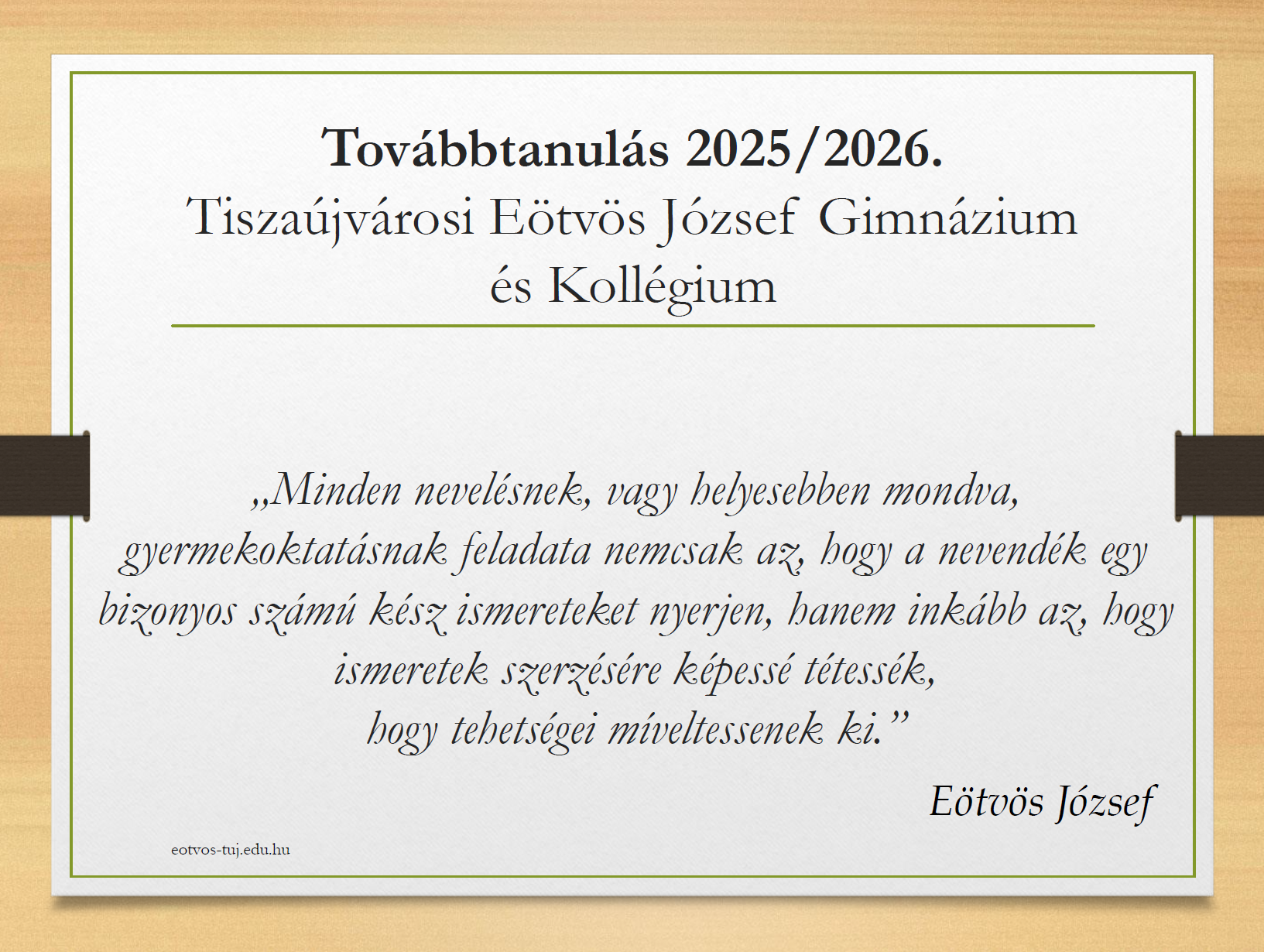 Továbbtanulás 2025/2026.
Tiszaújvárosi Eötvös József Gimnázium és Kollégium

„Minden nevelésnek, vagy helyesebben mondva, gyermekoktatásnak feladata nemcsak az, hogy a nevendék egy bizonyos számú kész ismereteket nyerjen, hanem inkább az, hogy ismeretek szerzésére képessé tétessék, hogy tehetségei míveltessenek ki.”

Eötvös József

eotvos-tuj.edu.hu